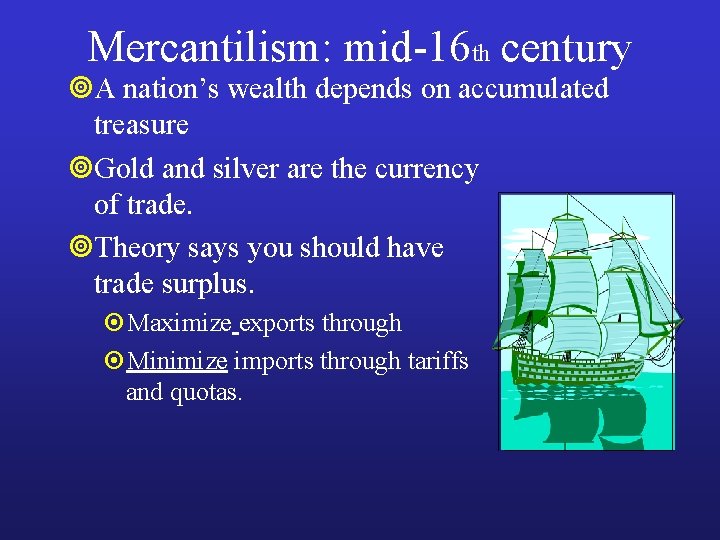 Mercantilism: mid-16th century

A nation's wealth depends on accumulated treasure

Gold and silver are the currency of trade.

Theory says you should have trade surplus.

Maximize exports through

Minimize imports through tariffs and quotas.